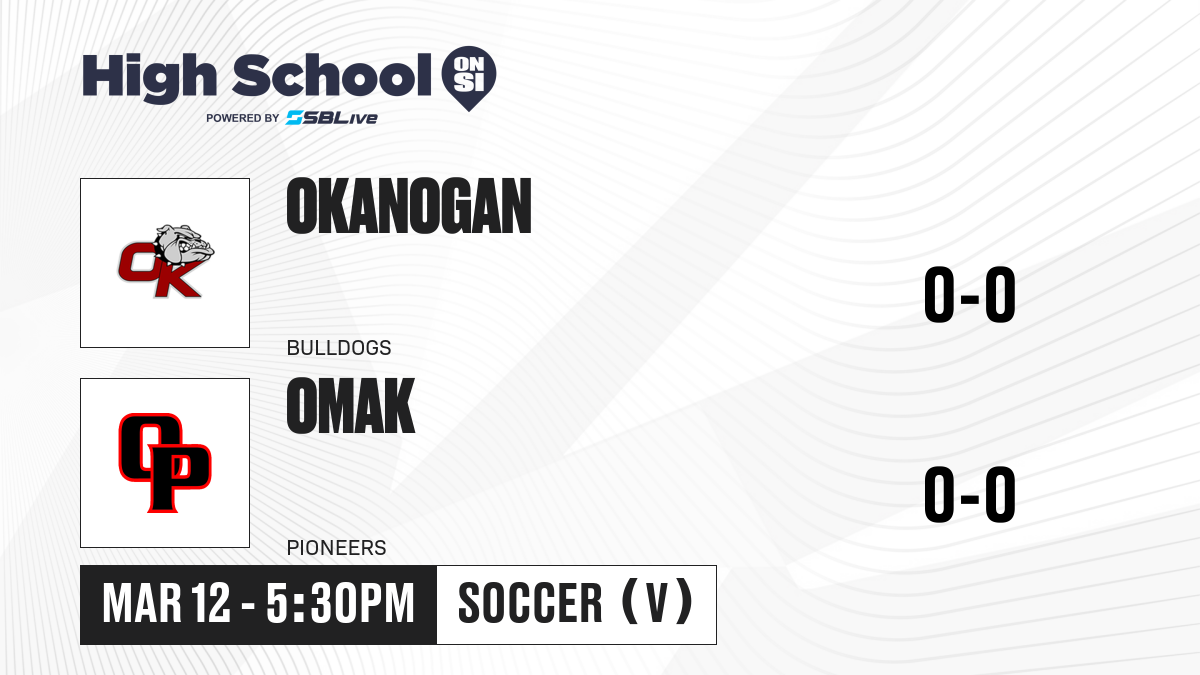 High School ON SI
POWERED BY SBLive

OK

OKANOGAN

BULLDOGS

0-0

OP

OMAK

PIONEERS

0-0

MAR 12 - 5:30PM

SOCCER (V)